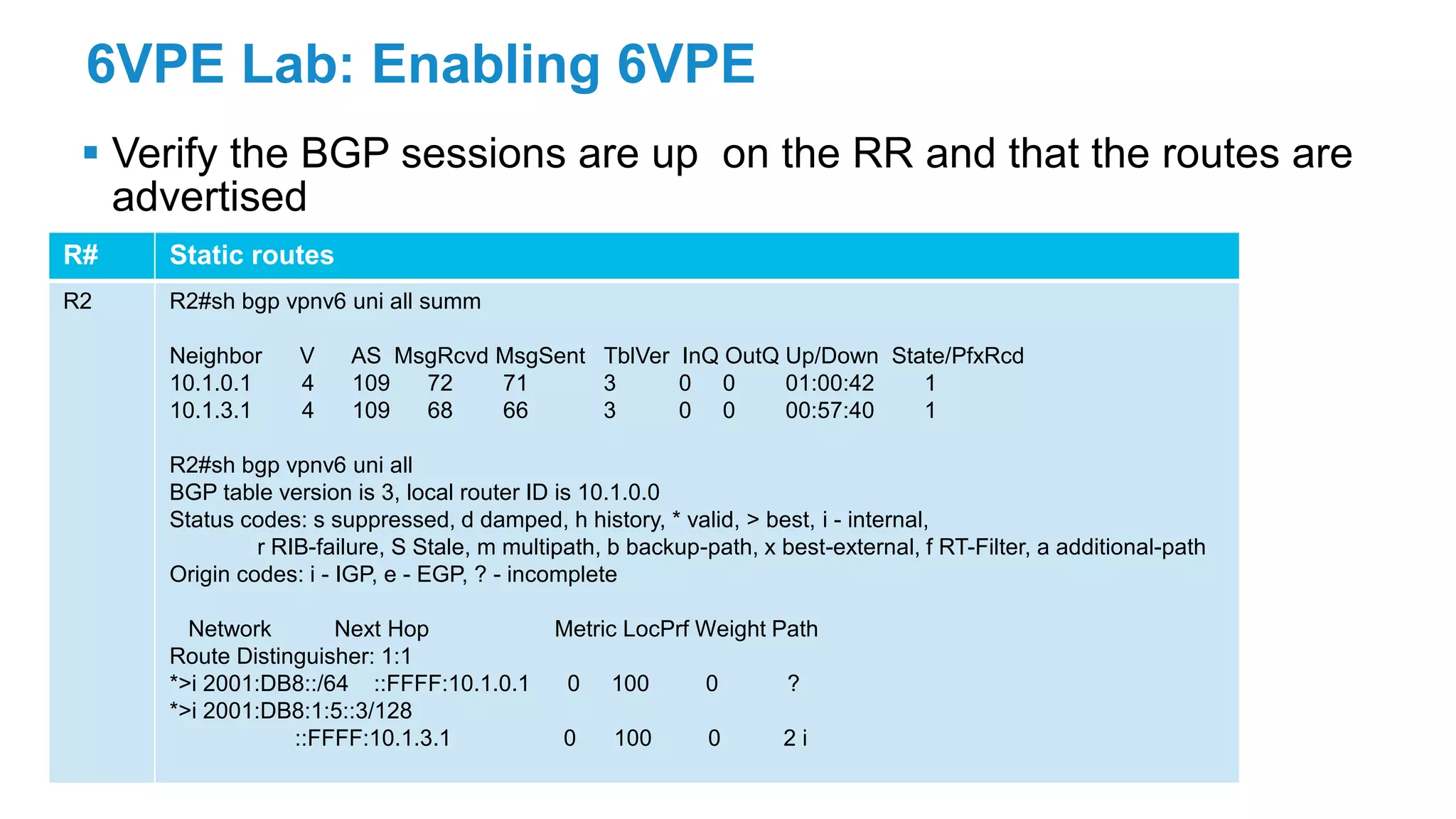 6VPE Lab: Enabling 6VPE

▪ Verify the BGP sessions are up on the RR and that the routes are advertised

| R# | Static routes |
|---|---|
| R2 | R2#sh bgp vpnv6 uni all summ<br><br>Neighbor V AS MsgRcvd MsgSent TblVer InQ OutQ Up/Down State/PfxRcd<br>10.1.0.1 4 109 72 71 3 0 0 01:00:42 1<br>10.1.3.1 4 109 68 66 3 0 0 00:57:40 1<br><br>R2#sh bgp vpnv6 uni all<br>BGP table version is 3, local router ID is 10.1.0.0<br>Status codes: s suppressed, d damped, h history, * valid, > best, i - internal,<br>r RIB-failure, S Stale, m multipath, b backup-path, x best-external, f RT-Filter, a additional-path<br>Origin codes: i - IGP, e - EGP, ? - incomplete<br><br>Network Next Hop Metric LocPrf Weight Path<br>Route Distinguisher: 1:1<br>*>i 2001:DB8::/64 ::FFFF:10.1.0.1 0 100 0 ?<br>*>i 2001:DB8:1:5::3/128<br>::FFFF:10.1.3.1 0 100 0 2 i |